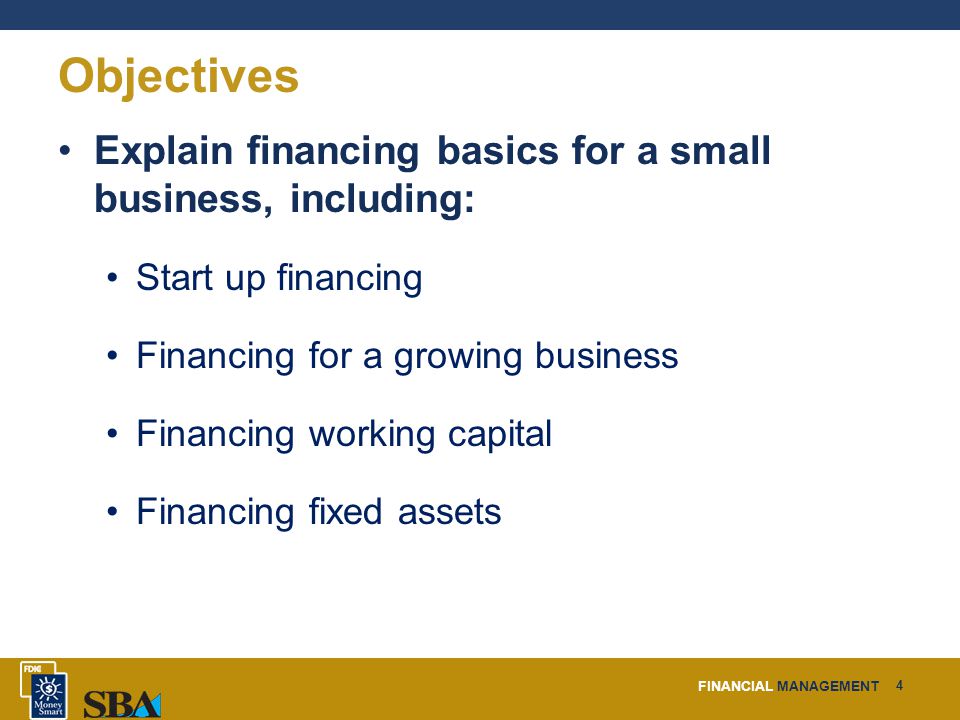 Objectives

• Explain financing basics for a small business, including:

• Start up financing

• Financing for a growing business

• Financing working capital

• Financing fixed assets

FDIC
Money Smart
SBA

FINANCIAL MANAGEMENT 4